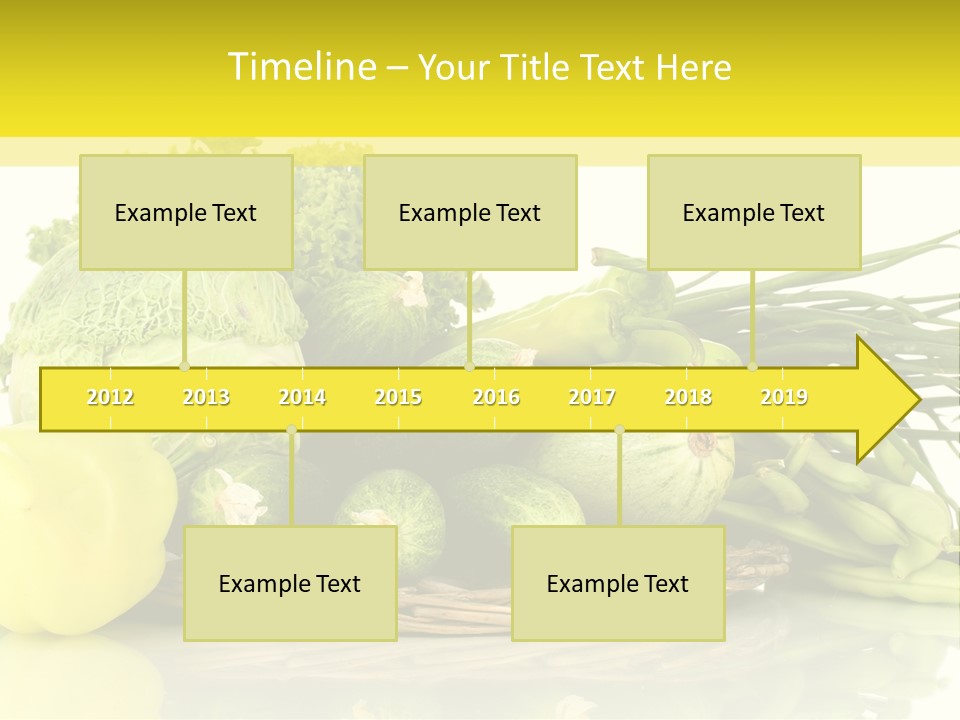 Timeline – Your Title Text Here

Example Text

Example Text

Example Text

2012 2013 2014 2015 2016 2017 2018 2019

Example Text

Example Text